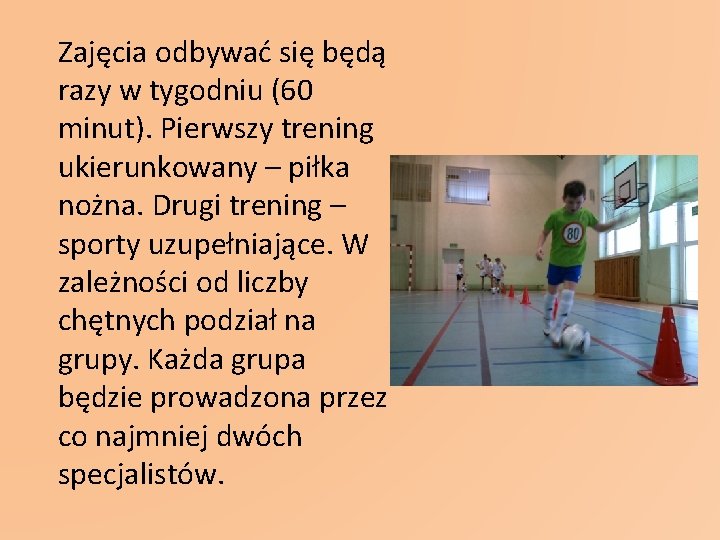 Zajęcia odbywać się będą razy w tygodniu (60 minut). Pierwszy trening ukierunkowany – piłka nożna. Drugi trening – sporty uzupełniające. W zależności od liczby chętnych podział na grupy. Każda grupa będzie prowadzona przez co najmniej dwóch specjalistów.

80